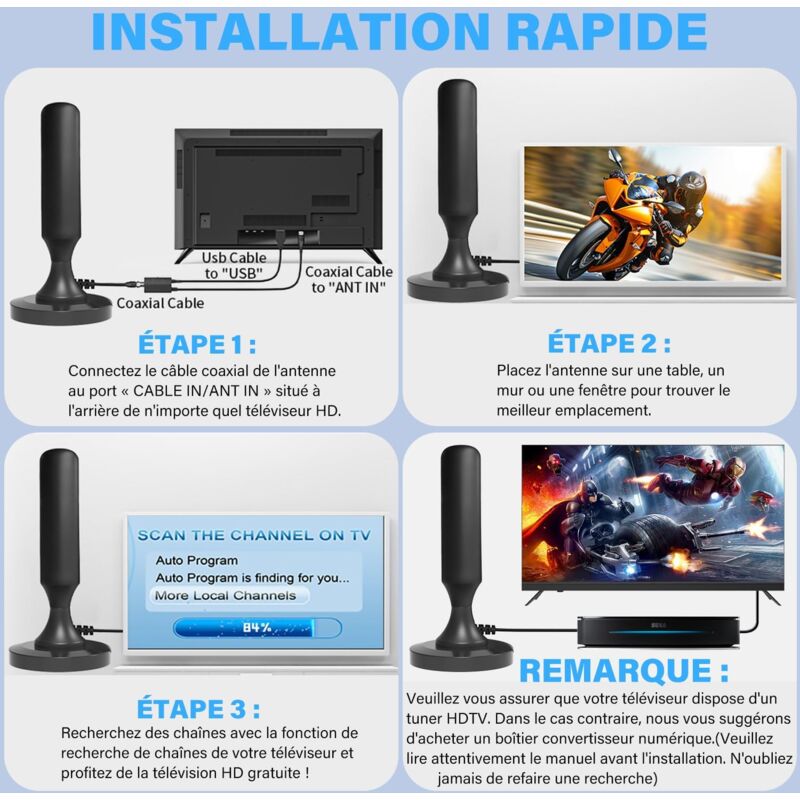 INSTALLATION RAPIDE

Usb Cable to "USB"

Coaxial Cable to "ANT IN"

Coaxial Cable

ÉTAPE 1 :

Connectez le câble coaxial de l'antenne au port « CABLE IN/ANT IN » situé à l'arrière de n'importe quel téléviseur HD.

ÉTAPE 2 :

Placez l'antenne sur une table, un mur ou une fenêtre pour trouver le meilleur emplacement.

SCAN THE CHANNEL ON TV

Auto Program

Auto Program is finding for you...

More Local Channels

84%

ÉTAPE 3 :

Recherchez des chaînes avec la fonction de recherche de chaînes de votre téléviseur et profitez de la télévision HD gratuite !

REMARQUE :

Veuillez vous assurer que votre téléviseur dispose d'un tuner HDTV. Dans le cas contraire, nous vous suggérons d'acheter un boîtier convertisseur numérique.(Veuillez lire attentivement le manuel avant l'installation. N'oubliez jamais de refaire une recherche)